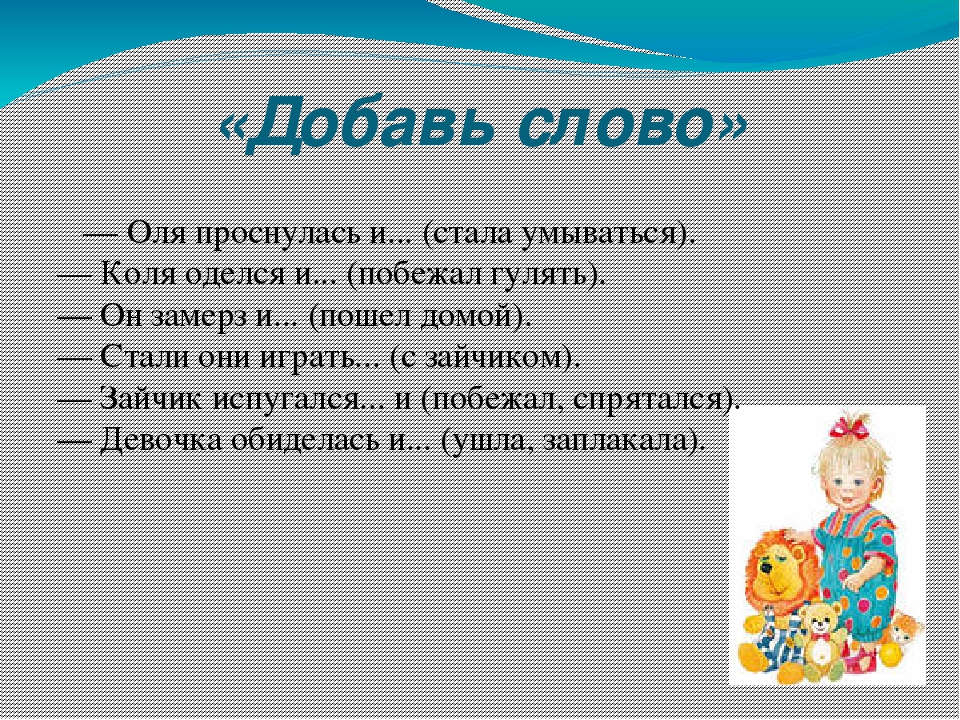 «Добавь слово»

— Оля проснулась и... (стала умываться).
— Коля оделся и... (побежал гулять).
— Он замерз и... (пошел домой).
— Стали они играть... (с зайчиком).
— Зайчик испугался... и (побежал, спрятался).
— Девочка обиделась и... (ушла, заплакала).